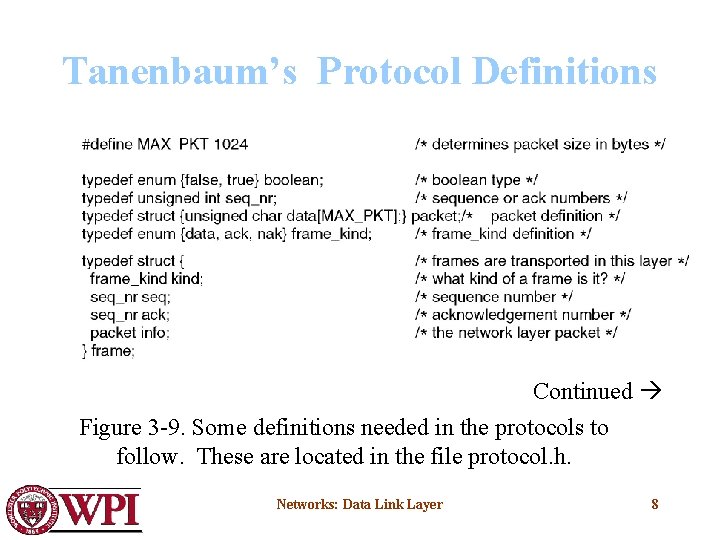 Tanenbaum's Protocol Definitions

#define MAX_PKT 1024 /* determines packet size in bytes */

typedef enum {false, true} boolean; /* boolean type */
typedef unsigned int seq_nr; /* sequence or ack numbers */
typedef struct {unsigned char data[MAX_PKT];} packet;/* packet definition */
typedef enum {data, ack, nak} frame_kind; /* frame_kind definition */

typedef struct { /* frames are transported in this layer */
frame_kind kind; /* what kind of a frame is it? */
seq_nr seq; /* sequence number */
seq_nr ack; /* acknowledgement number */
packet info; /* the network layer packet */
} frame;

Continued →

Figure 3-9. Some definitions needed in the protocols to follow. These are located in the file protocol.h.

WPI

Networks: Data Link Layer

8